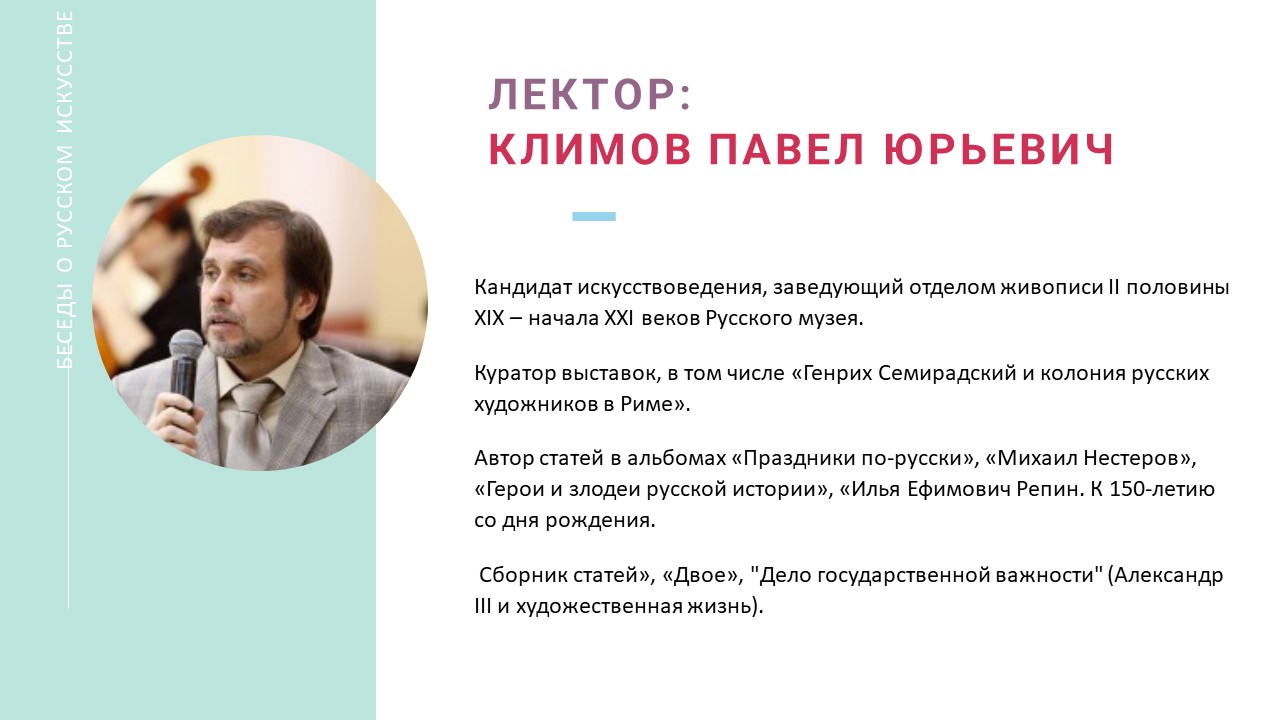 БЕСЕДЫ О РУССКОМ ИСКУССТВЕ

ЛЕКТОР:
КЛИМОВ ПАВЕЛ ЮРЬЕВИЧ

Кандидат искусствоведения, заведующий отделом живописи II половины XIX – начала XXI веков Русского музея.

Куратор выставок, в том числе «Генрих Семирадский и колония русских художников в Риме».

Автор статей в альбомах «Праздники по-русски», «Михаил Нестеров», «Герои и злодеи русской истории», «Илья Ефимович Репин. К 150-летию со дня рождения.

Сборник статей», «Двое», "Дело государственной важности" (Александр III и художественная жизнь).